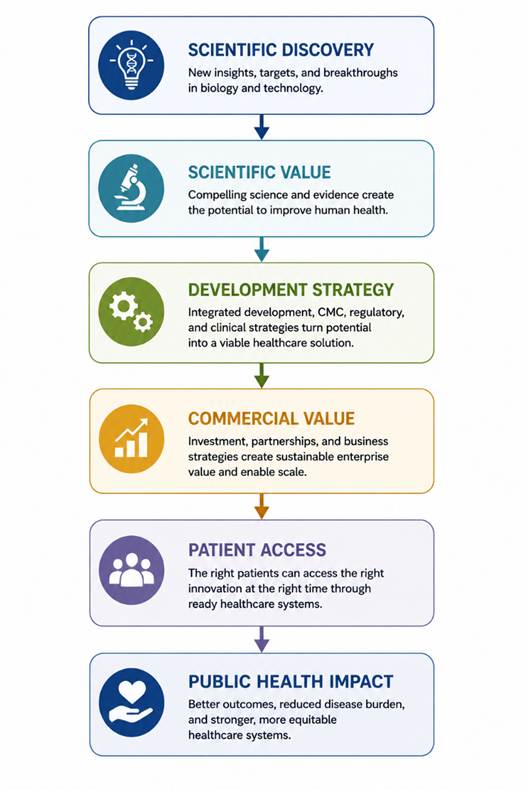 SCIENTIFIC DISCOVERY
New insights, targets, and breakthroughs in biology and technology.

SCIENTIFIC VALUE
Compelling science and evidence create the potential to improve human health.

DEVELOPMENT STRATEGY
Integrated development, CMC, regulatory, and clinical strategies turn potential into a viable healthcare solution.

COMMERCIAL VALUE
Investment, partnerships, and business strategies create sustainable enterprise value and enable scale.

PATIENT ACCESS
The right patients can access the right innovation at the right time through ready healthcare systems.

PUBLIC HEALTH IMPACT
Better outcomes, reduced disease burden, and stronger, more equitable healthcare systems.